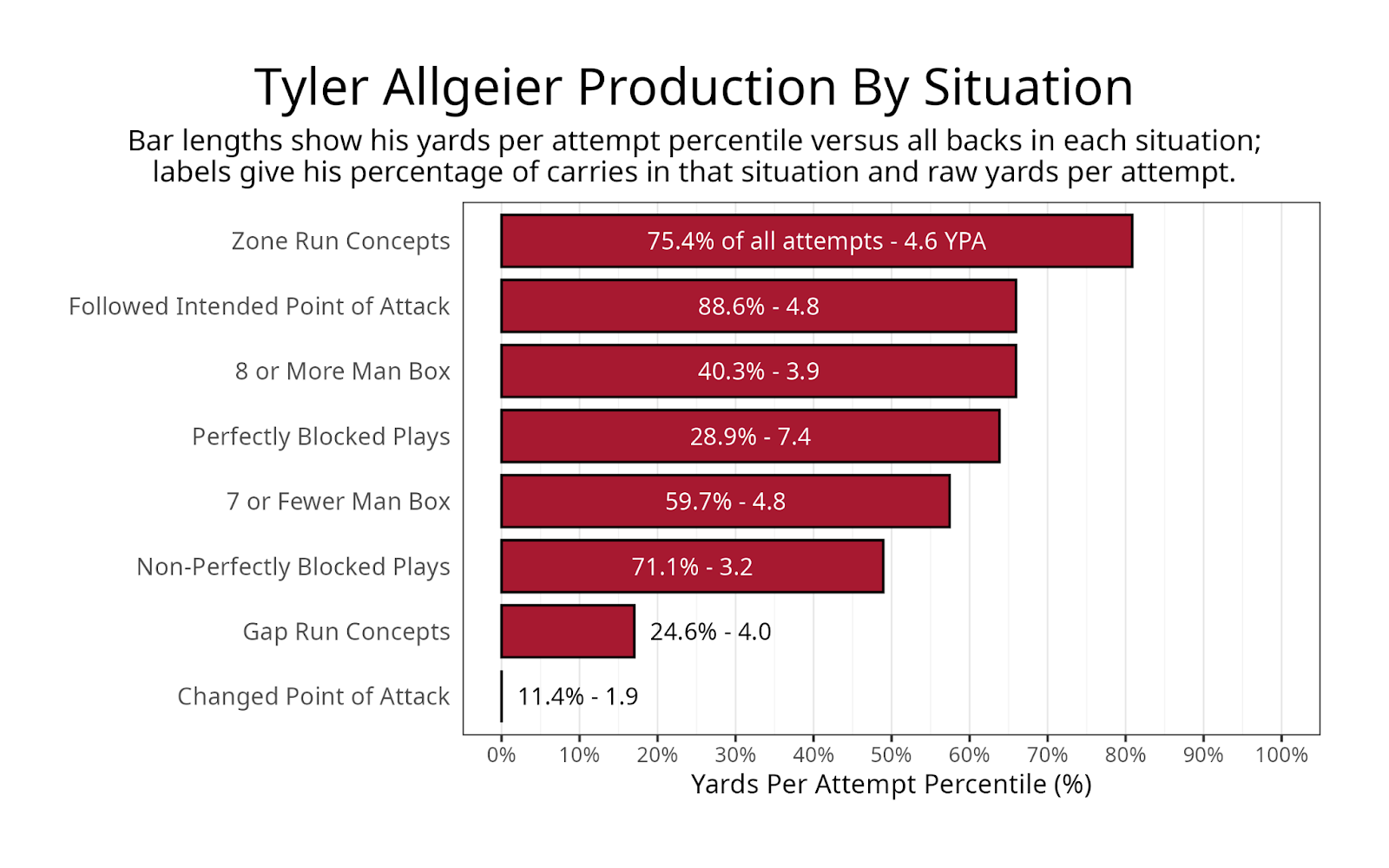 Tyler Allgeier Production By Situation

Bar lengths show his yards per attempt percentile versus all backs in each situation; labels give his percentage of carries in that situation and raw yards per attempt.

Zone Run Concepts
75.4% of all attempts - 4.6 YPA

Followed Intended Point of Attack
88.6% - 4.8

8 or More Man Box
40.3% - 3.9

Perfectly Blocked Plays
28.9% - 7.4

7 or Fewer Man Box
59.7% - 4.8

Non-Perfectly Blocked Plays
71.1% - 3.2

Gap Run Concepts
24.6% - 4.0

Changed Point of Attack
11.4% - 1.9

0% 10% 20% 30% 40% 50% 60% 70% 80% 90% 100%

Yards Per Attempt Percentile (%)